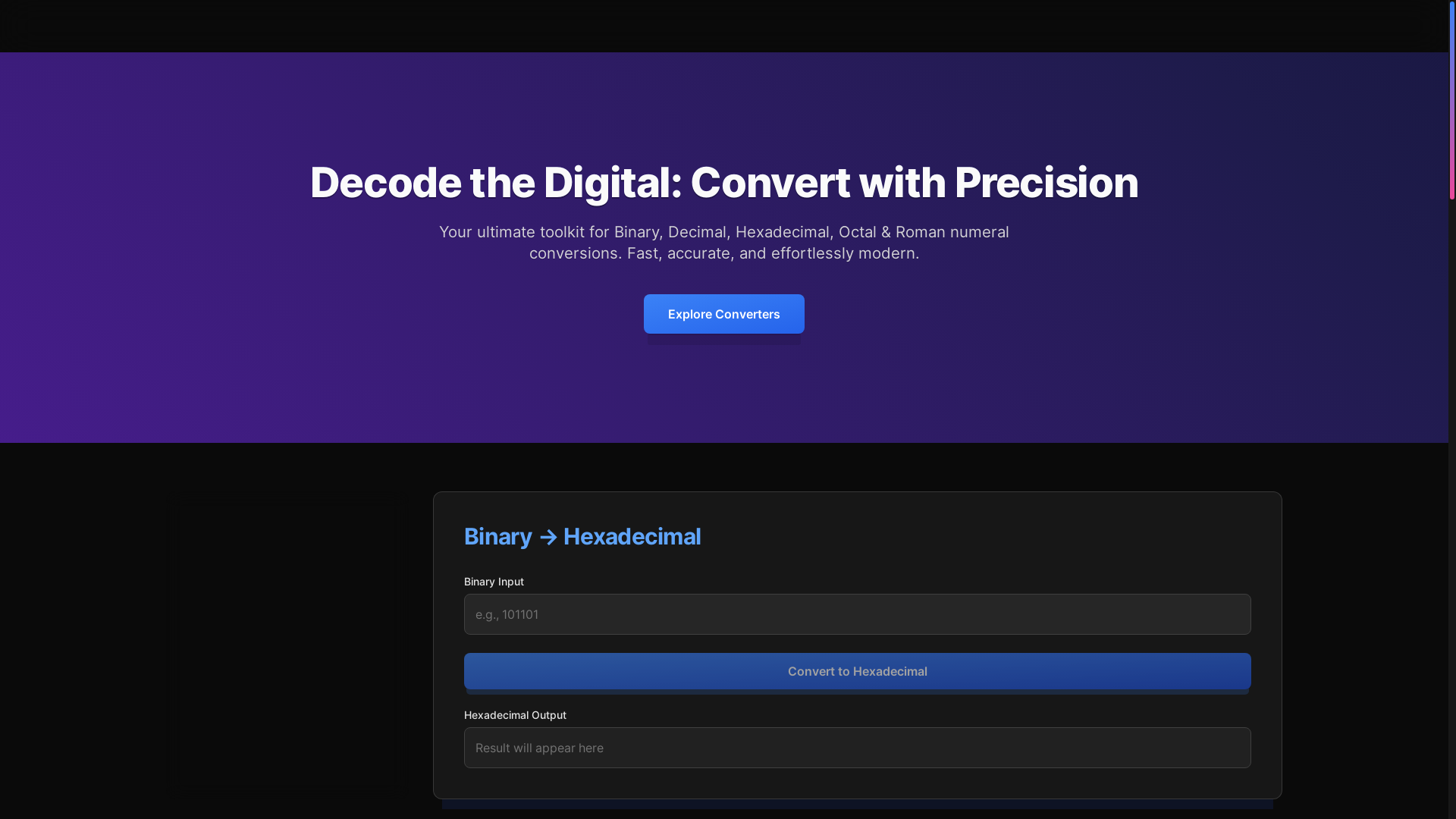 Decode the Digital: Convert with Precision

Your ultimate toolkit for Binary, Decimal, Hexadecimal, Octal & Roman numeral conversions. Fast, accurate, and effortlessly modern.

Explore Converters

Binary → Hexadecimal

Binary Input

e.g., 101101

Convert to Hexadecimal

Hexadecimal Output

Result will appear here